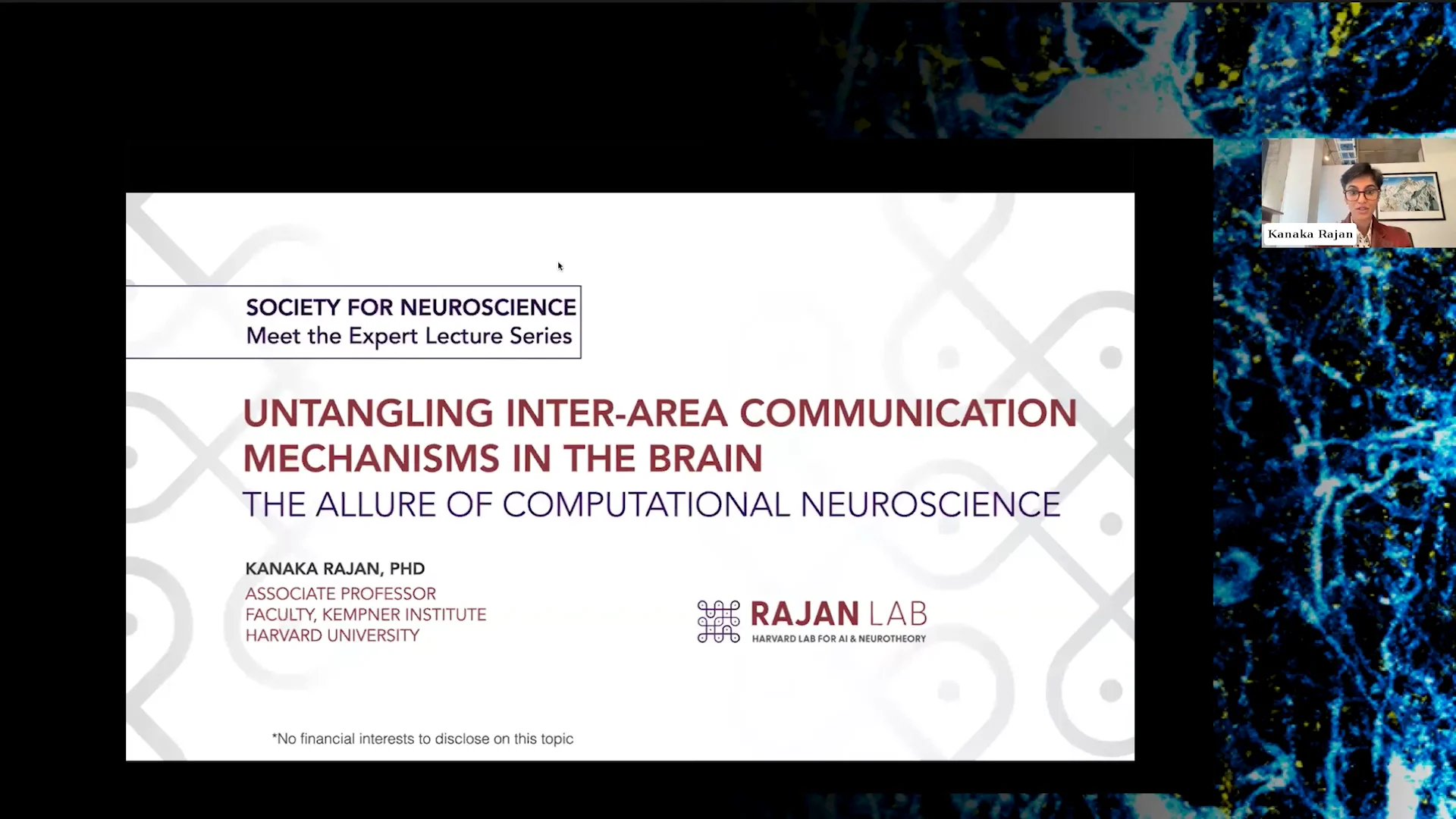 Kanaka Rajan

SOCIETY FOR NEUROSCIENCE
Meet the Expert Lecture Series

UNTANGLING INTER-AREA COMMUNICATION MECHANISMS IN THE BRAIN
THE ALLURE OF COMPUTATIONAL NEUROSCIENCE

KANAKA RAJAN, PHD
ASSOCIATE PROFESSOR
FACULTY, KEMPNER INSTITUTE
HARVARD UNIVERSITY

RAJAN LAB
HARVARD LAB FOR AI & NEUROTHEORY

*No financial interests to disclose on this topic